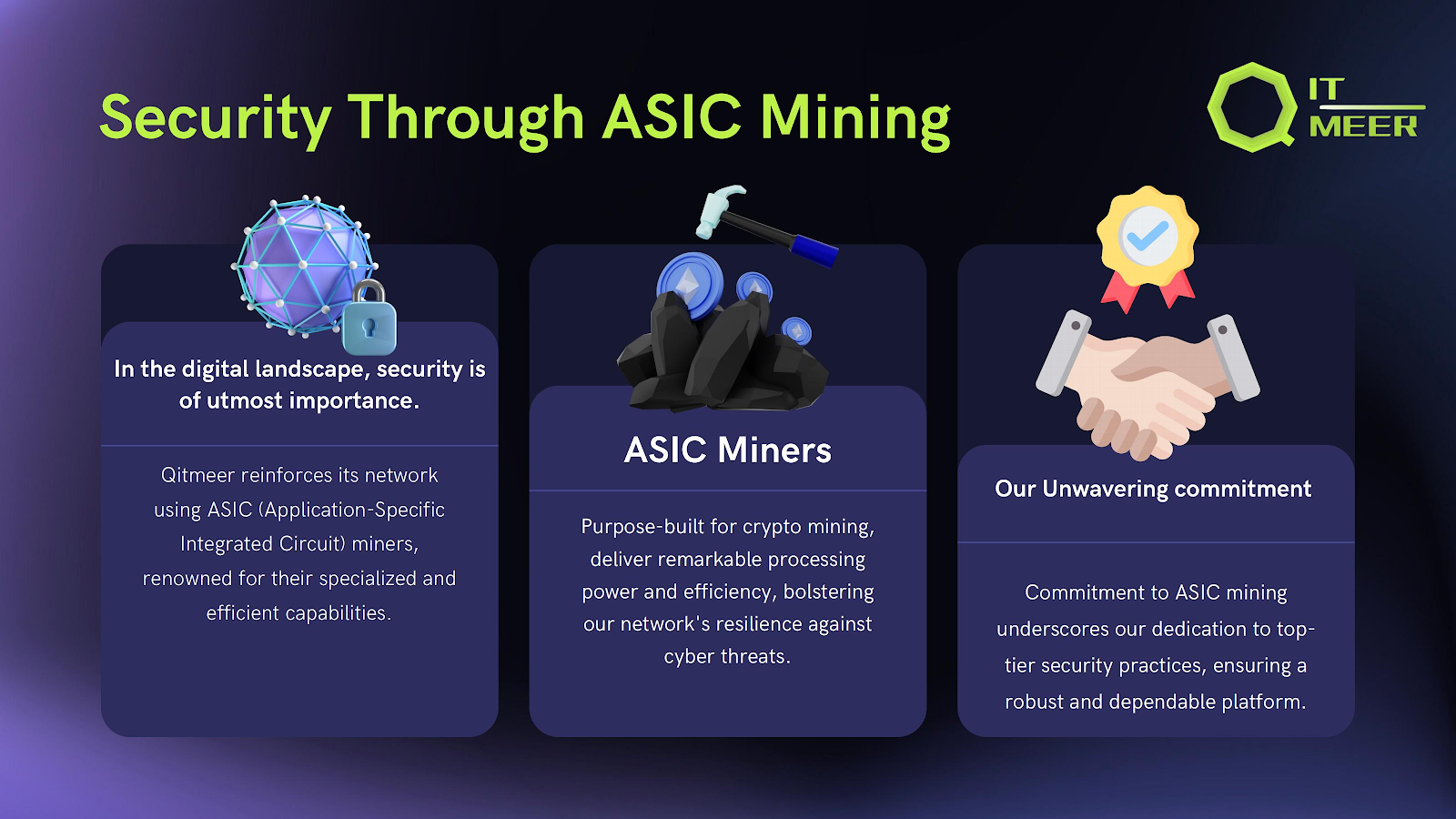 Security Through ASIC Mining

IT MEER

In the digital landscape, security is of utmost importance.

Qitmeer reinforces its network using ASIC (Application-Specific Integrated Circuit) miners, renowned for their specialized and efficient capabilities.

ASIC Miners

Purpose-built for crypto mining, deliver remarkable processing power and efficiency, bolstering our network's resilience against cyber threats.

Our Unwavering commitment

Commitment to ASIC mining underscores our dedication to top-tier security practices, ensuring a robust and dependable platform.